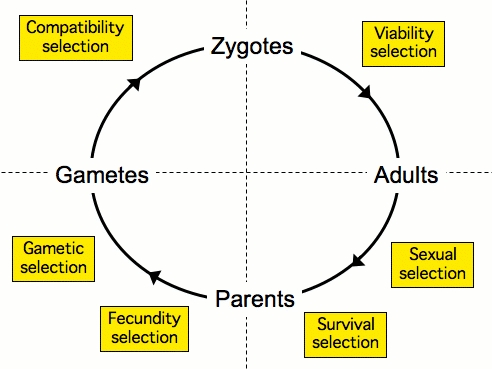 Compatibility selection

Zygotes

Viability selection

Gametes

Adults

Gametic selection

Sexual selection

Parents

Fecundity selection

Survival selection